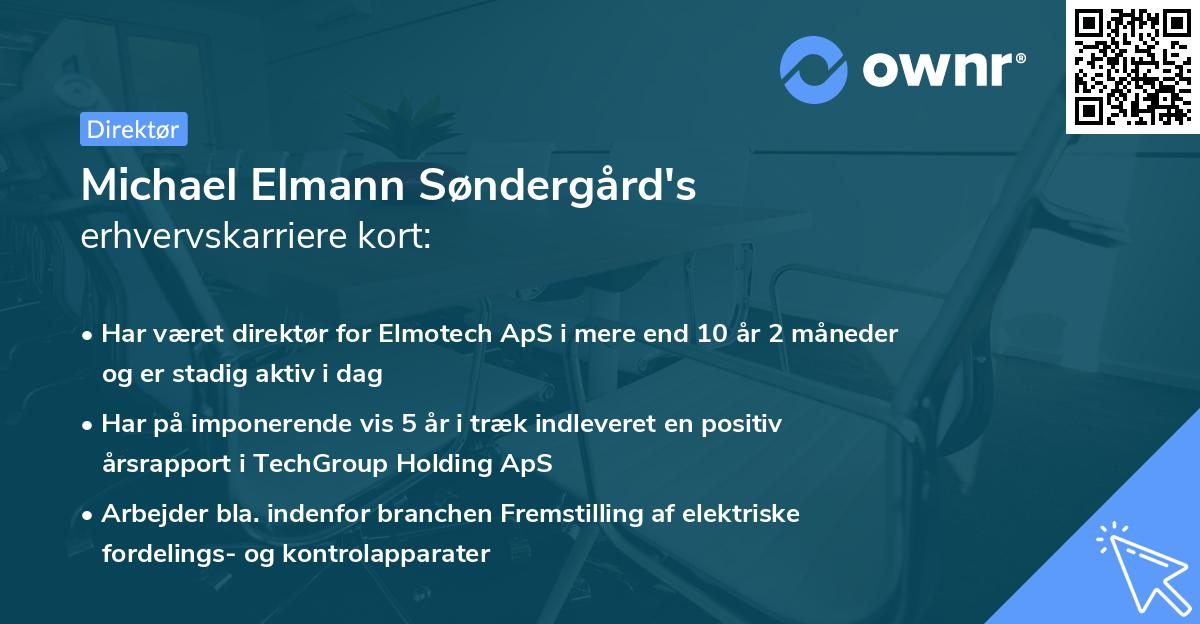 ownr®

Direktør

Michael Elmann Søndergård's erhvervskarriere kort:

• Har været direktør for Elmotech ApS i mere end 10 år 2 måneder og er stadig aktiv i dag

• Har på imponerende vis 5 år i træk indleveret en positiv årsrapport i TechGroup Holding ApS

• Arbejder bla. indenfor branchen Fremstilling af elektriske fordelings- og kontrolapparater